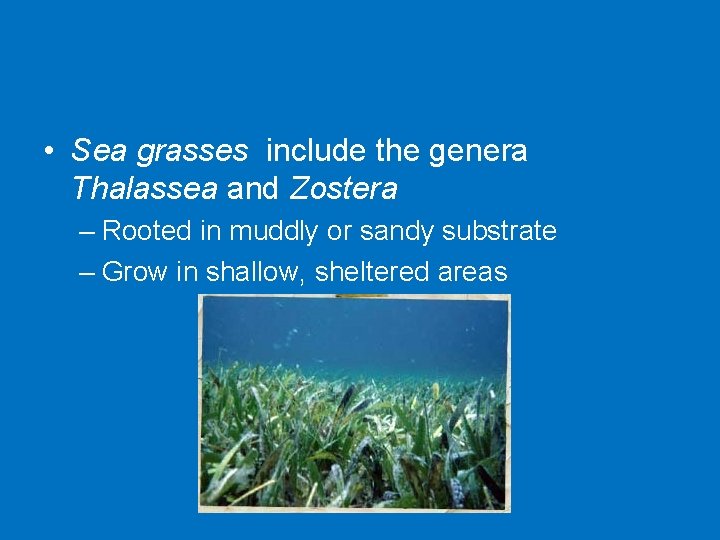 • Sea grasses include the genera Thalassea and Zostera

– Rooted in muddly or sandy substrate

– Grow in shallow, sheltered areas